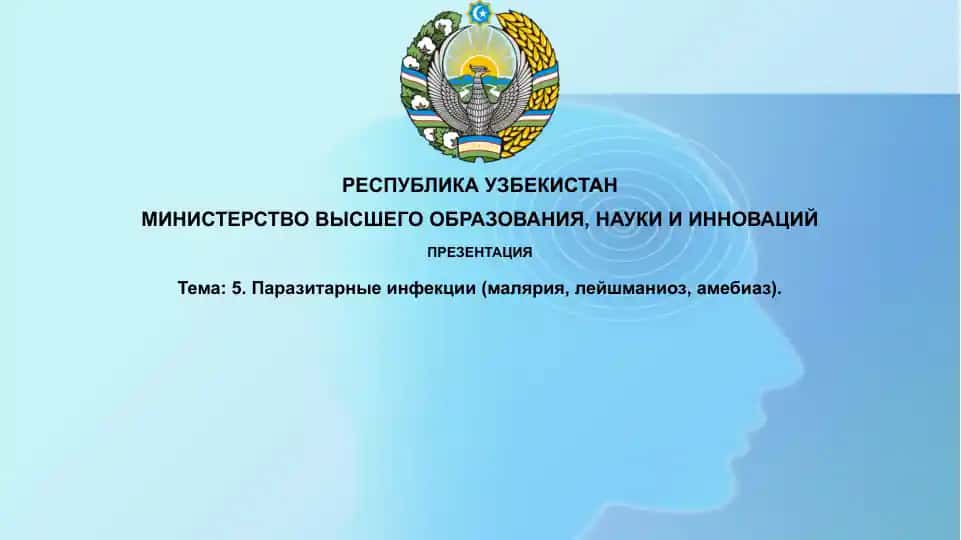 РЕСПУБЛИКА УЗБЕКИСТАН
МИНИСТЕРСТВО ВЫСШЕГО ОБРАЗОВАНИЯ, НАУКИ И ИННОВАЦИЙ
ПРЕЗЕНТАЦИЯ
Тема: 5. Паразитарные инфекции (малярия, лейшманиоз, амебиаз).